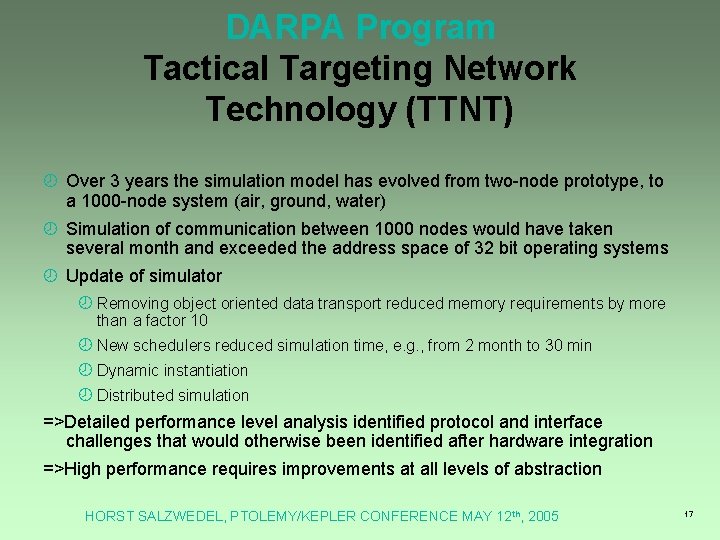 DARPA Program
Tactical Targeting Network Technology (TTNT)

Over 3 years the simulation model has evolved from two-node prototype, to a 1000-node system (air, ground, water)

Simulation of communication between 1000 nodes would have taken several month and exceeded the address space of 32 bit operating systems

Update of simulator

Removing object oriented data transport reduced memory requirements by more than a factor 10

New schedulers reduced simulation time, e.g., from 2 month to 30 min

Dynamic instantiation

Distributed simulation

=>Detailed performance level analysis identified protocol and interface challenges that would otherwise been identified after hardware integration

=>High performance requires improvements at all levels of abstraction

HORST SALZWEDEL, PTOLEMY/KEPLER CONFERENCE MAY 12$^{th}$, 2005

17